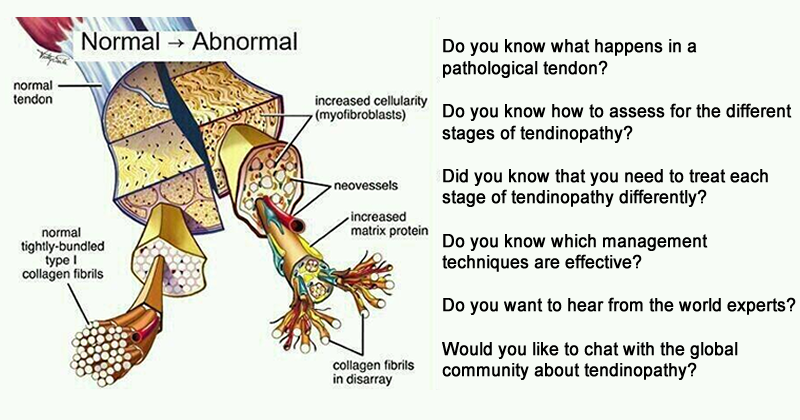 Normal → Abnormal

normal tendon

increased cellularity (myofibroblasts)

neovessels

increased matrix protein

normal tightly-bundled type I collagen fibrils

collagen fibrils in disarray

Do you know what happens in a pathological tendon?

Do you know how to assess for the different stages of tendinopathy?

Did you know that you need to treat each stage of tendinopathy differently?

Do you know which management techniques are effective?

Do you want to hear from the world experts?

Would you like to chat with the global community about tendinopathy?